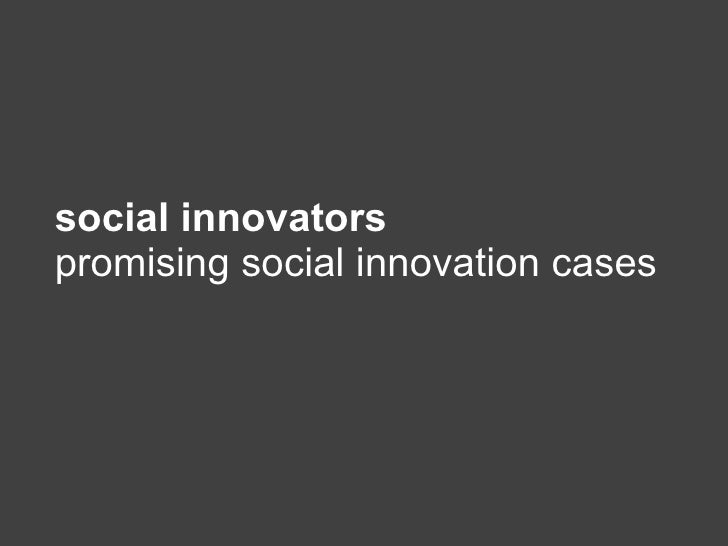 social innovators
promising social innovation cases